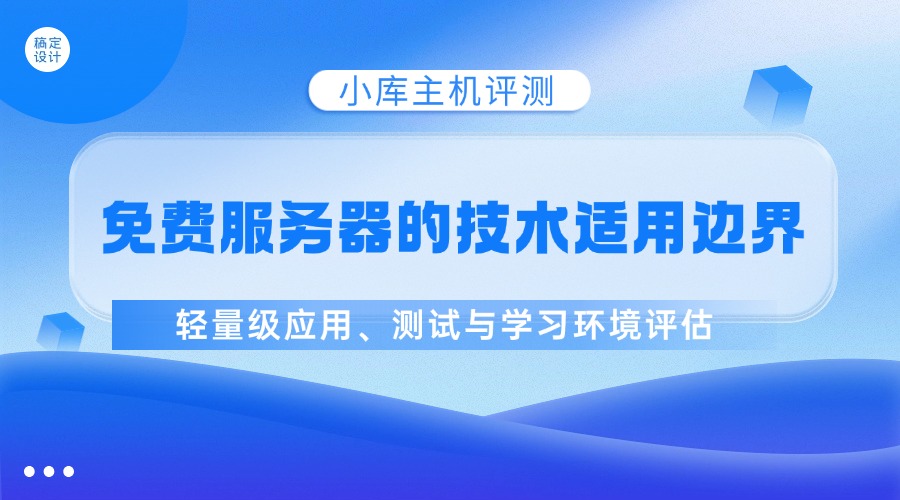 稿定设计

小库主机评测

免费服务器的技术适用边界

轻量级应用、测试与学习环境评估